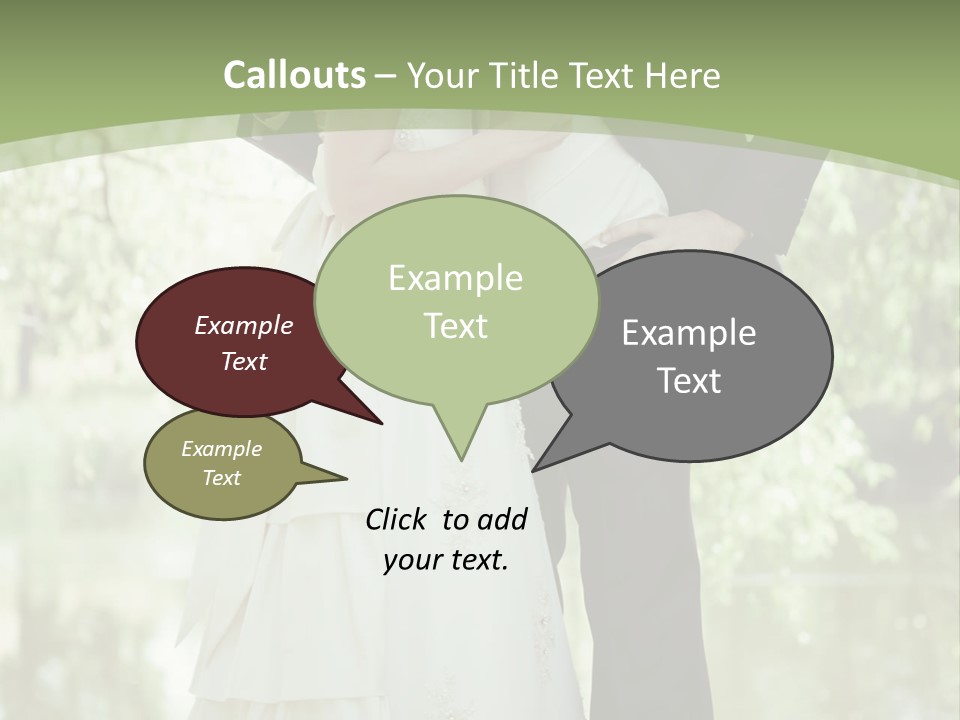 Callouts – Your Title Text Here

Example Text

Example Text

Example Text

Example Text

Click to add your text.